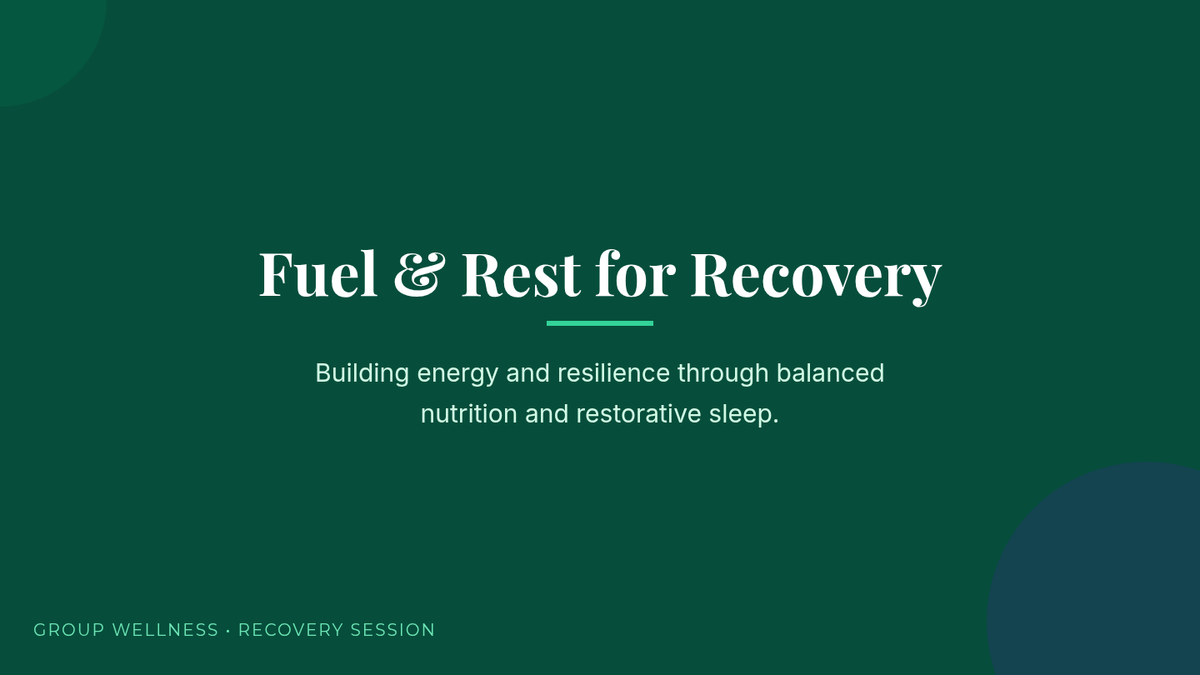 Fuel & Rest for Recovery

Building energy and resilience through balanced nutrition and restorative sleep.

GROUP WELLNESS · RECOVERY SESSION